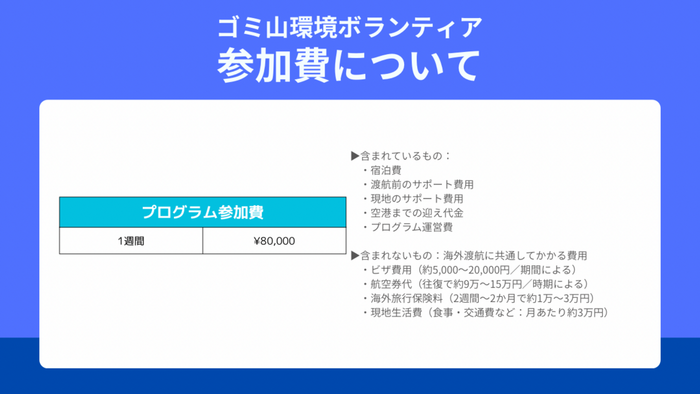 ゴミ山環境ボランティア
参加費について

| プログラム参加費 | |
|---|---|
| 1週間 | ¥80,000 |

▶含まれているもの：
・宿泊費
・渡航前のサポート費用
・現地のサポート費用
・空港までの迎え代金
・プログラム運営費

▶含まれないもの：海外渡航に共通してかかる費用
・ビザ費用（約5,000〜20,000円／期間による）
・航空券代（往復で約9万〜15万円／時期による）
・海外旅行保険料（2週間〜2か月で約1万〜3万円）
・現地生活費（食事・交通費など：月あたり約3万円）